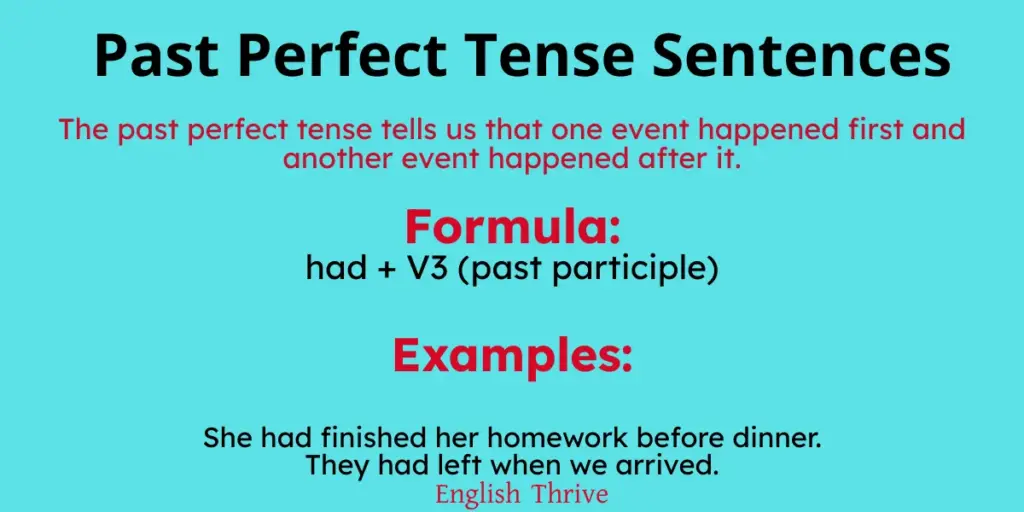 Past Perfect Tense Sentences

The past perfect tense tells us that one event happened first and another event happened after it.

Formula:
had + V3 (past participle)

Examples:

She had finished her homework before dinner.
They had left when we arrived.

English Thrive